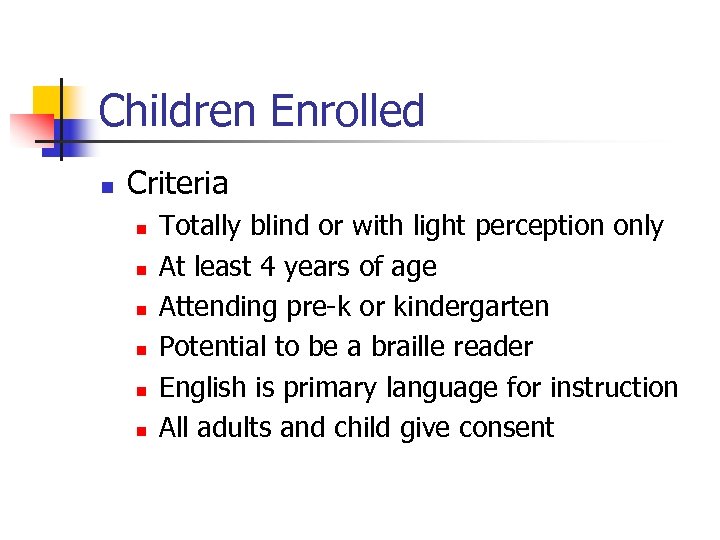 Children Enrolled

- Criteria
  - Totally blind or with light perception only
  - At least 4 years of age
  - Attending pre-k or kindergarten
  - Potential to be a braille reader
  - English is primary language for instruction
  - All adults and child give consent